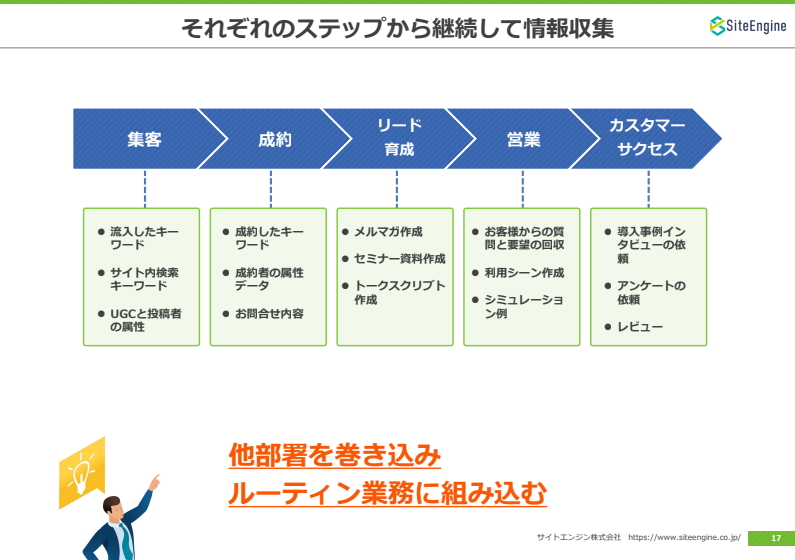 それぞれのステップから継続して情報収集

SiteEngine

集客

成約

リード育成

営業

カスタマーサクセス

● 流入したキーワード
● サイト内検索キーワード
● UGCと投稿者の属性

● 成約したキーワード
● 成約者の属性データ
● お問合せ内容

● メルマガ作成
● セミナー資料作成
● トークスクリプト作成

● お客様からの質問と要望の回収
● 利用シーン作成
● シミュレーション例

● 導入事例インタビューの依頼
● アンケートの依頼
● レビュー

他部署を巻き込み
ルーティン業務に組み込む

サイトエンジン株式会社　https://www.siteengine.co.jp/　17